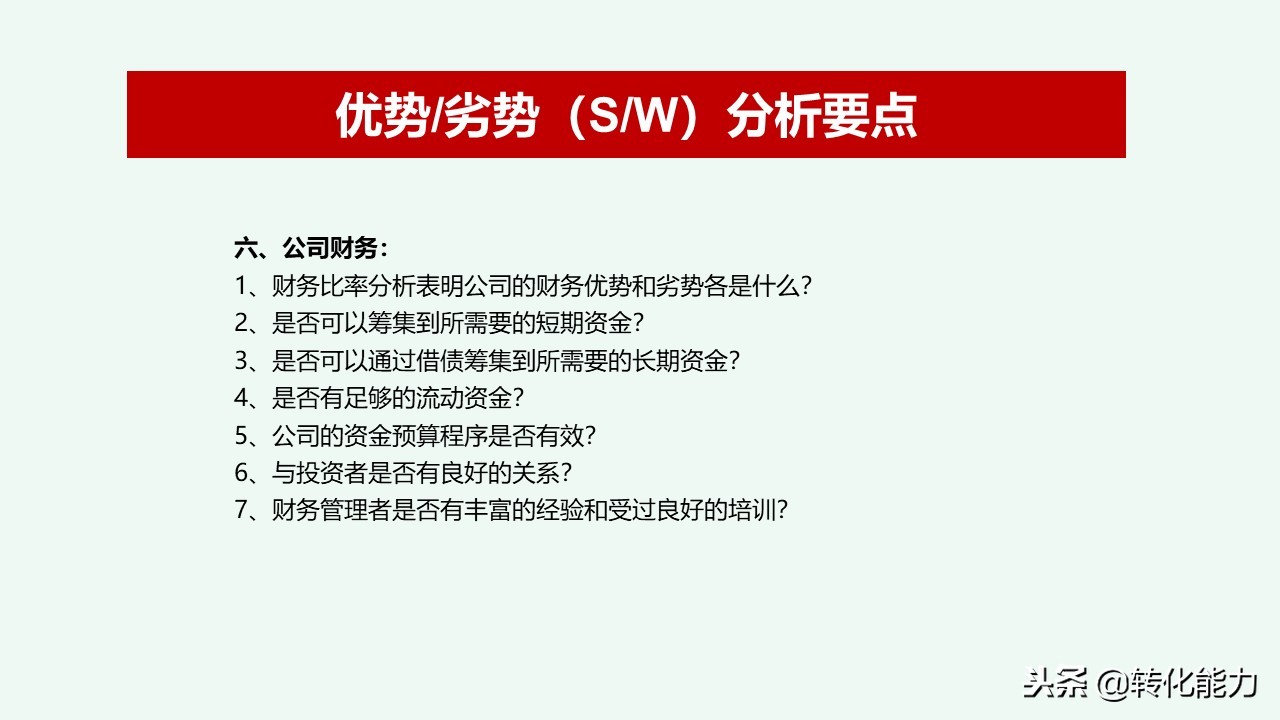 优势/劣势（S/W）分析要点

六、公司财务：
1、财务比率分析表明公司的财务优势和劣势各是什么？
2、是否可以筹集到所需要的短期资金？
3、是否可以通过借债筹集到所需要的长期资金？
4、是否有足够的流动资金？
5、公司的资金预算程序是否有效？
6、与投资者是否有良好的关系？
7、财务管理者是否有丰富的经验和受过良好的培训？

头条 @转化能力